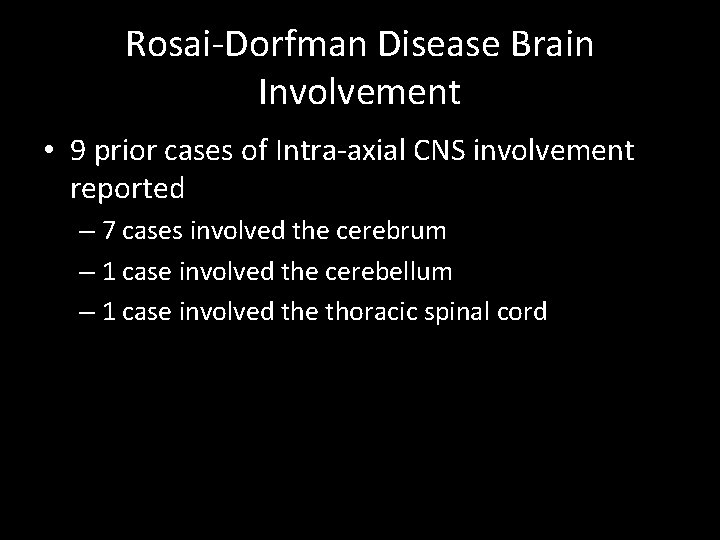 Rosai-Dorfman Disease Brain Involvement

• 9 prior cases of Intra-axial CNS involvement reported
– 7 cases involved the cerebrum
– 1 case involved the cerebellum
– 1 case involved the thoracic spinal cord